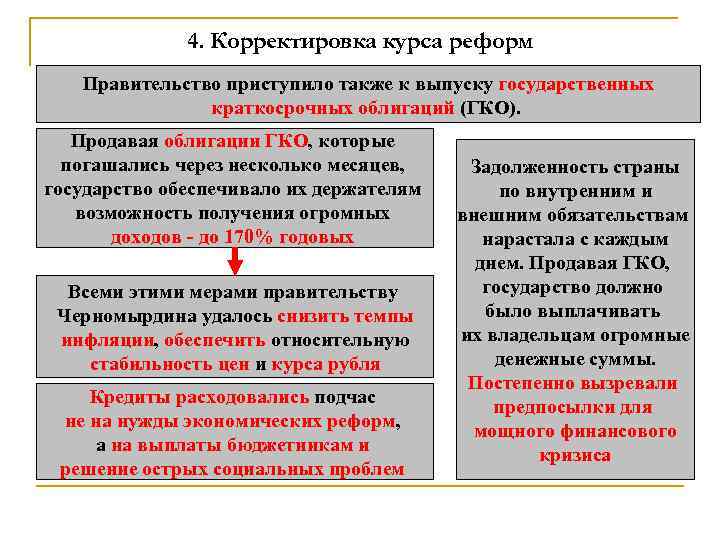 4. Корректировка курса реформ

Правительство приступило также к выпуску государственных краткосрочных облигаций (ГКО).

Продавая облигации ГКО, которые погашались через несколько месяцев, государство обеспечивало их держателям возможность получения огромных доходов - до 170% годовых

Всеми этими мерами правительству Черномырдина удалось снизить темпы инфляции, обеспечить относительную стабильность цен и курса рубля

Кредиты расходовались подчас не на нужды экономических реформ, а на выплаты бюджетникам и решение острых социальных проблем

Задолженность страны по внутренним и внешним обязательствам нарастала с каждым днем. Продавая ГКО, государство должно было выплачивать их владельцам огромные денежные суммы. Постепенно вызревали предпосылки для мощного финансового кризиса